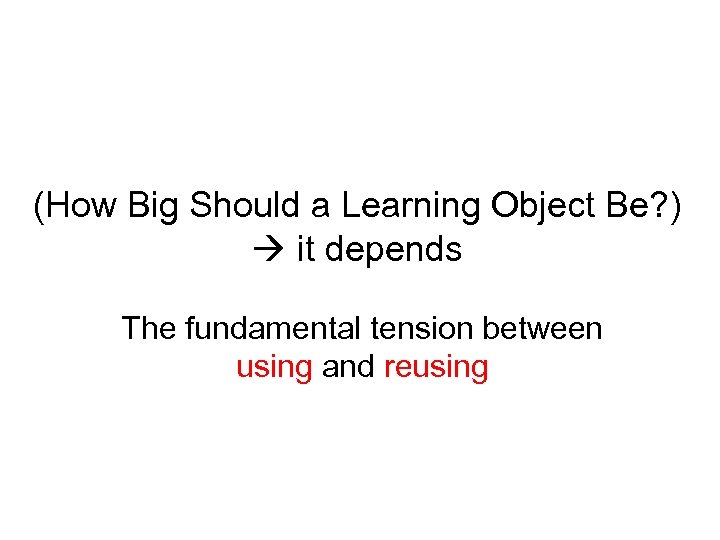 (How Big Should a Learning Object Be?)
→ it depends

The fundamental tension between using and reusing